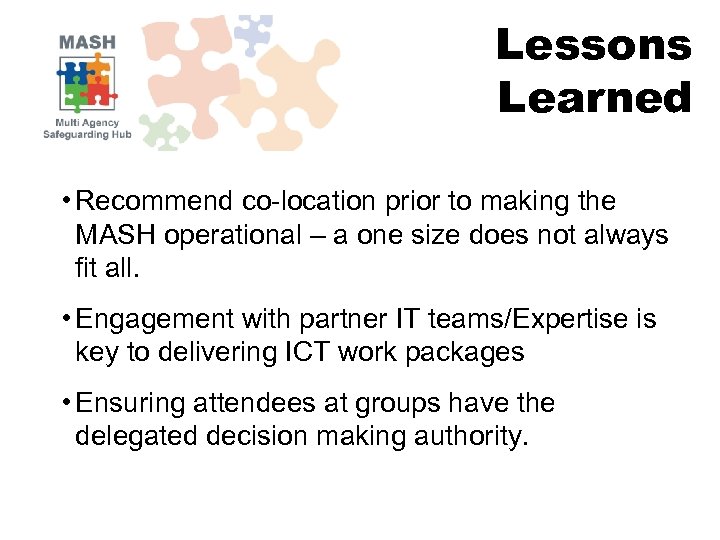 MASH
Multi Agency Safeguarding Hub

Lessons Learned

• Recommend co-location prior to making the MASH operational – a one size does not always fit all.

• Engagement with partner IT teams/Expertise is key to delivering ICT work packages

• Ensuring attendees at groups have the delegated decision making authority.